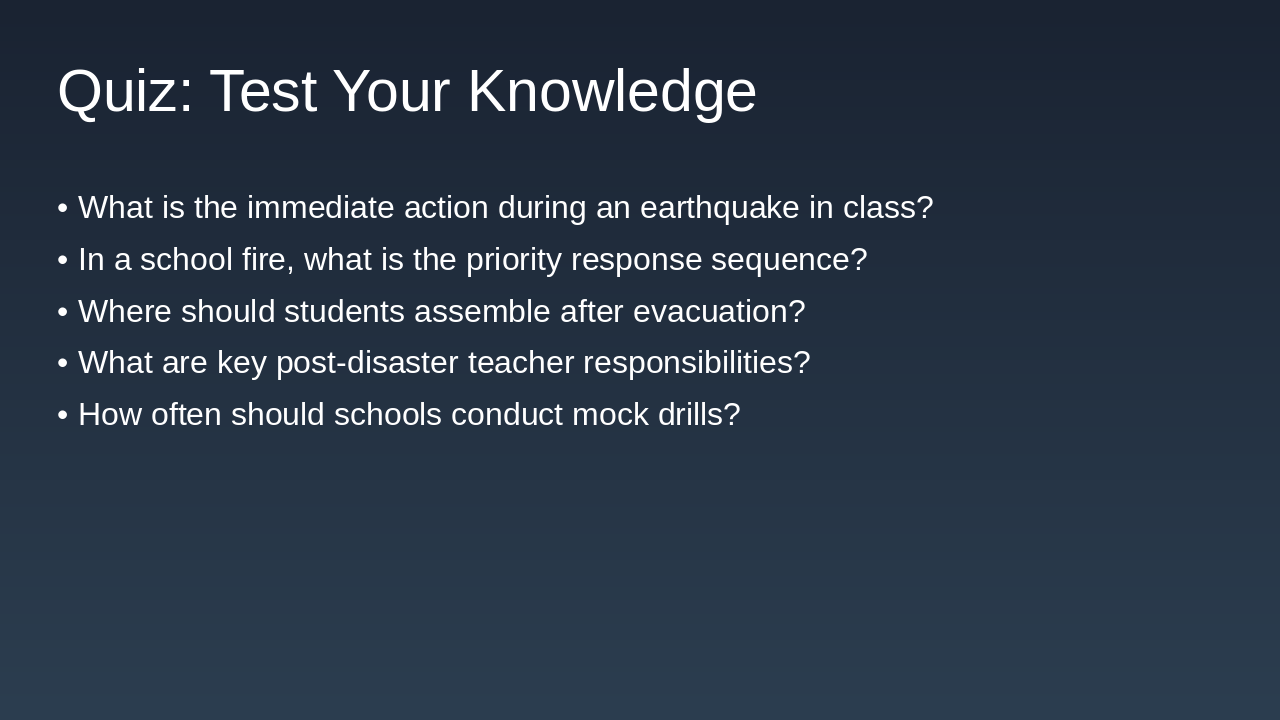 Quiz: Test Your Knowledge

• What is the immediate action during an earthquake in class?
• In a school fire, what is the priority response sequence?
• Where should students assemble after evacuation?
• What are key post-disaster teacher responsibilities?
• How often should schools conduct mock drills?